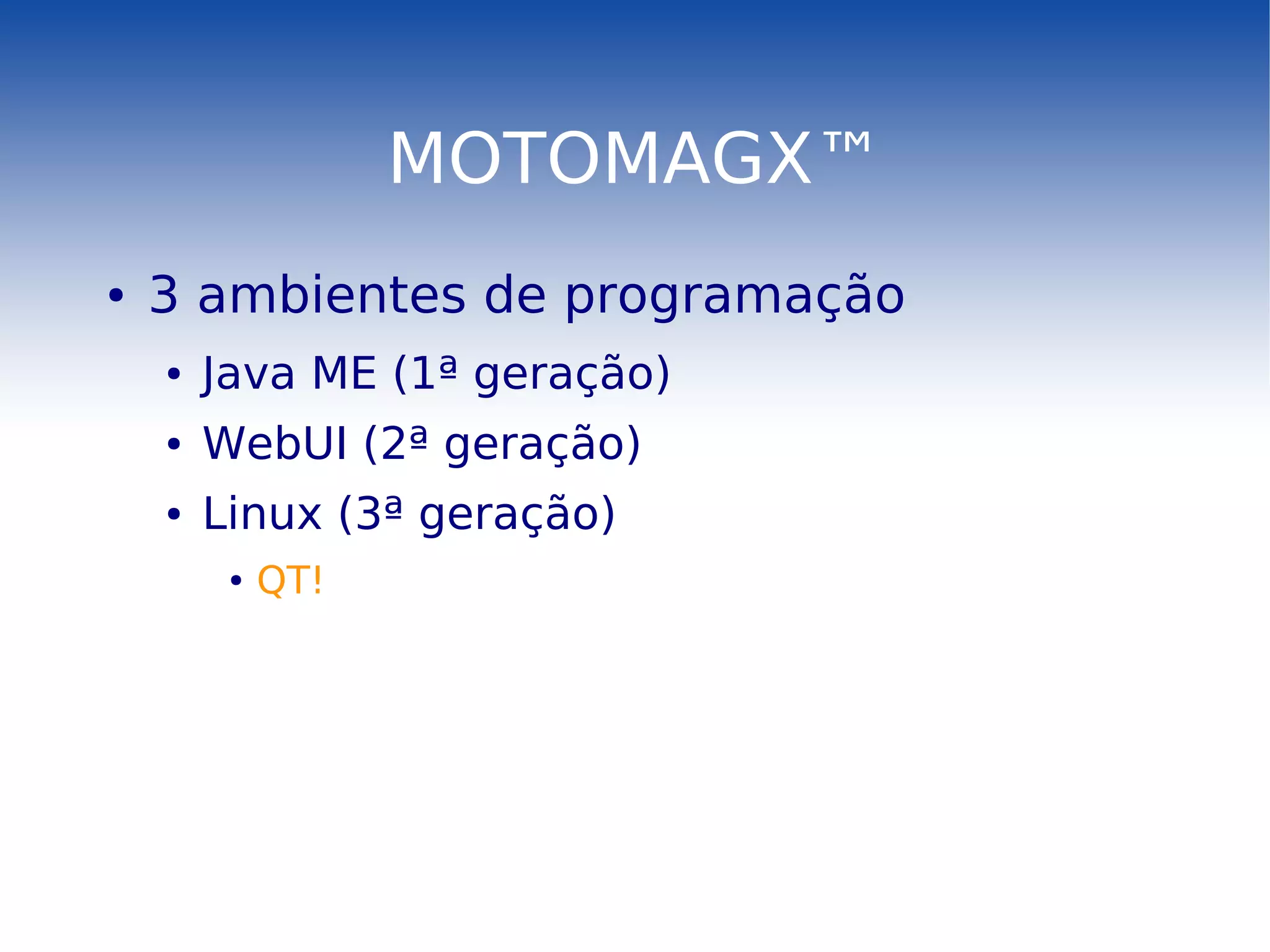 MOTOMAGX™

• 3 ambientes de programação
  • Java ME (1ª geração)
  • WebUI (2ª geração)
  • Linux (3ª geração)
    • QT!